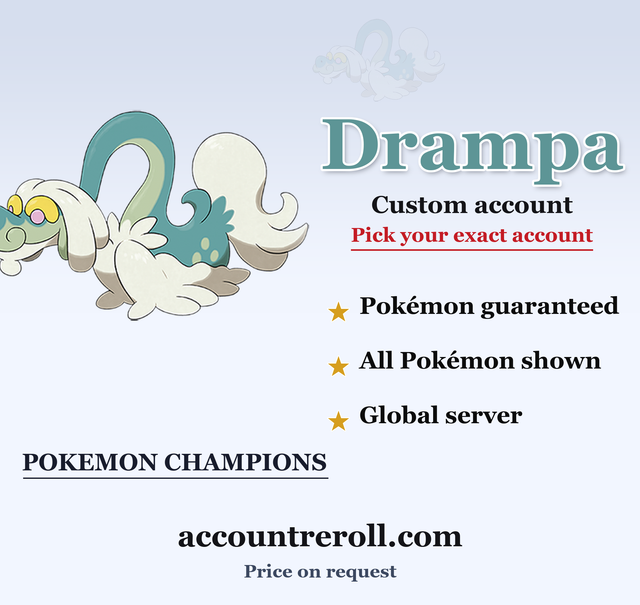 Drampa

Custom account

Pick your exact account

★ Pokémon guaranteed

★ All Pokémon shown

★ Global server

POKEMON CHAMPIONS

accountreroll.com

Price on request